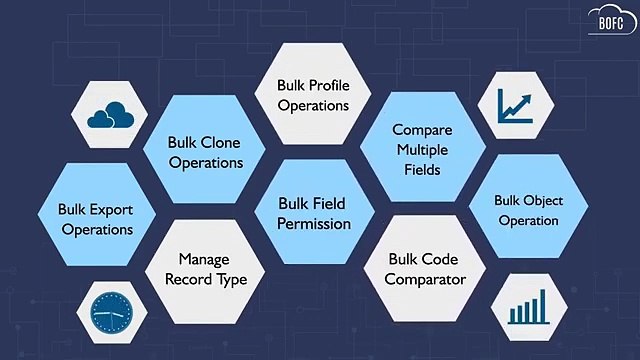 BOFC

Bulk Profile Operations

Bulk Clone Operations

Compare Multiple Fields

Bulk Export Operations

Bulk Field Permission

Bulk Object Operation

Manage Record Type

Bulk Code Comparator